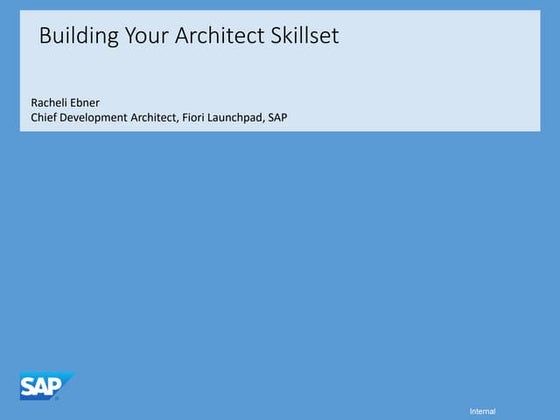 Building Your Architect Skillset

Racheli Ebner
Chief Development Architect, Fiori Launchpad, SAP

SAP

Internal